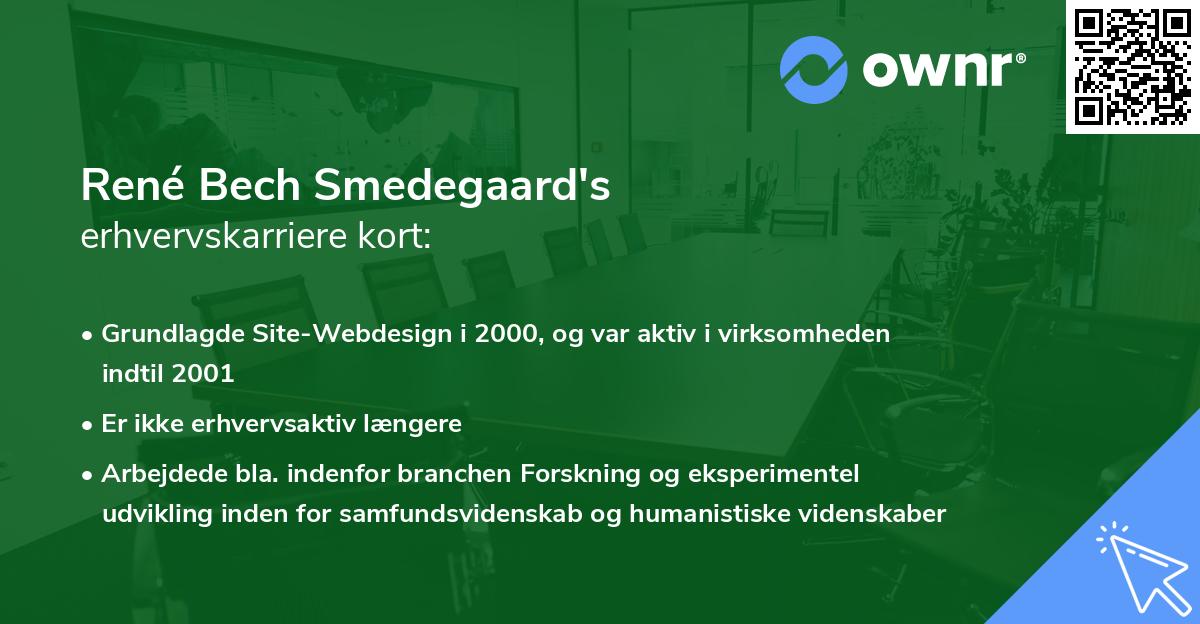 ownr®

René Bech Smedegaard's
erhvervskarriere kort:

• Grundlagde Site-Webdesign i 2000, og var aktiv i virksomheden indtil 2001
• Er ikke erhvervsaktiv længere
• Arbejdede bla. indenfor branchen Forskning og eksperimentel udvikling inden for samfundsvidenskab og humanistiske videnskaber